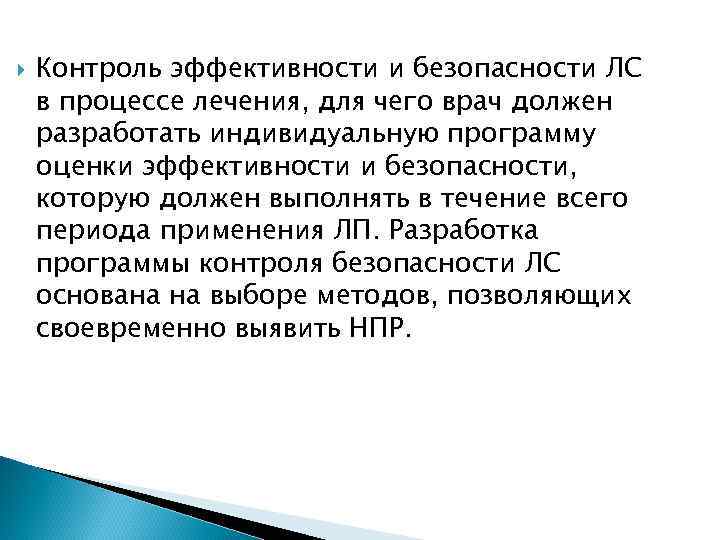 Контроль эффективности и безопасности ЛС в процессе лечения, для чего врач должен разработать индивидуальную программу оценки эффективности и безопасности, которую должен выполнять в течение всего периода применения ЛП. Разработка программы контроля безопасности ЛС основана на выборе методов, позволяющих своевременно выявить НПР.